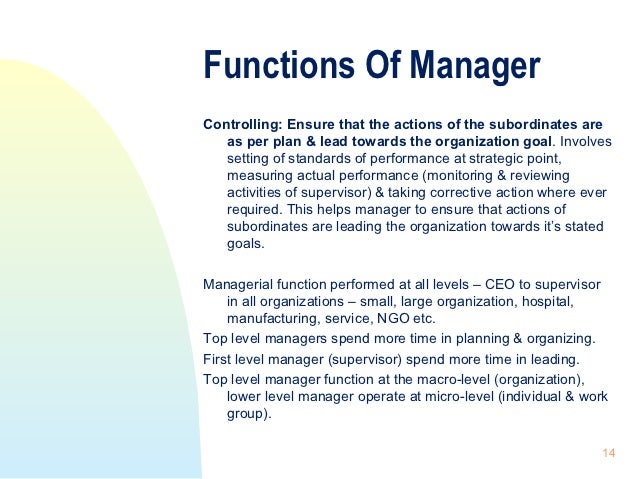 Functions Of Manager

Controlling: Ensure that the actions of the subordinates are as per plan & lead towards the organization goal. Involves setting of standards of performance at strategic point, measuring actual performance (monitoring & reviewing activities of supervisor) & taking corrective action where ever required. This helps manager to ensure that actions of subordinates are leading the organization towards it's stated goals.

Managerial function performed at all levels – CEO to supervisor in all organizations – small, large organization, hospital, manufacturing, service, NGO etc.

Top level managers spend more time in planning & organizing.

First level manager (supervisor) spend more time in leading.

Top level manager function at the macro-level (organization), lower level manager operate at micro-level (individual & work group).

14